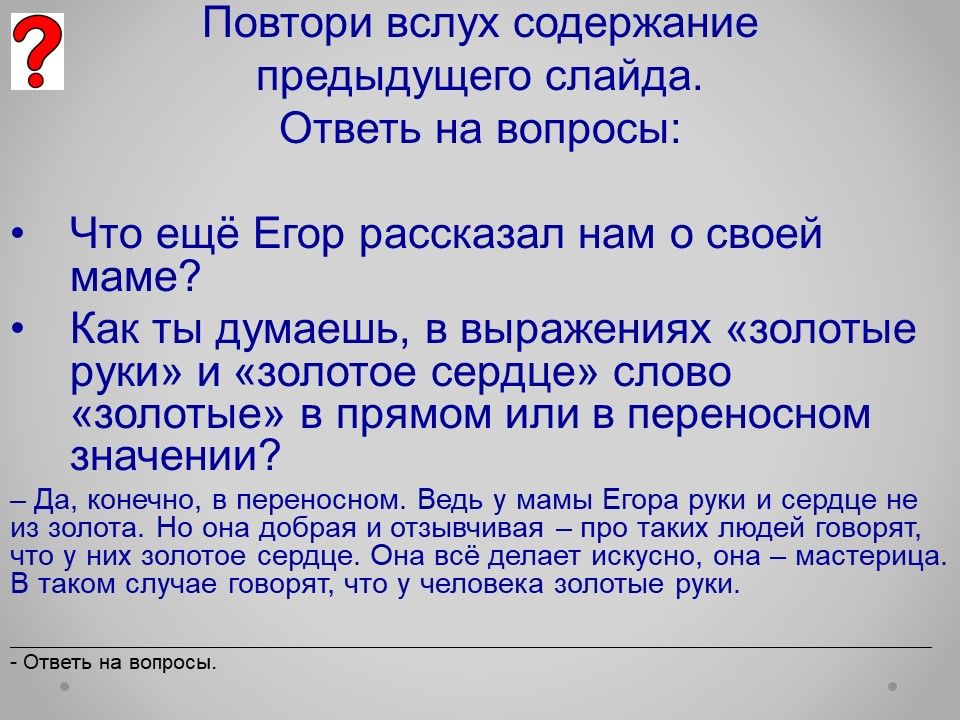 ?

Повтори вслух содержание предыдущего слайда.
Ответь на вопросы:

• Что ещё Егор рассказал нам о своей маме?
• Как ты думаешь, в выражениях «золотые руки» и «золотое сердце» слово «золотые» в прямом или в переносном значении?

– Да, конечно, в переносном. Ведь у мамы Егора руки и сердце не из золота. Но она добрая и отзывчивая – про таких людей говорят, что у них золотое сердце. Она всё делает искусно, она – мастерица. В таком случае говорят, что у человека золотые руки.

- Ответь на вопросы.